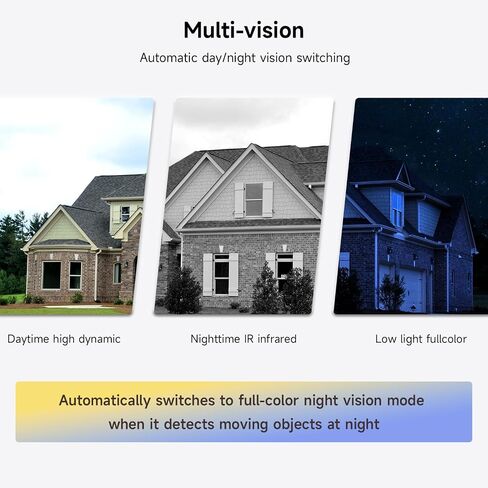 Multi-vision

Automatic day/night vision switching

Daytime high dynamic

Nighttime IR infrared

Low light fullcolor

Automatically switches to full-color night vision mode when it detects moving objects at night